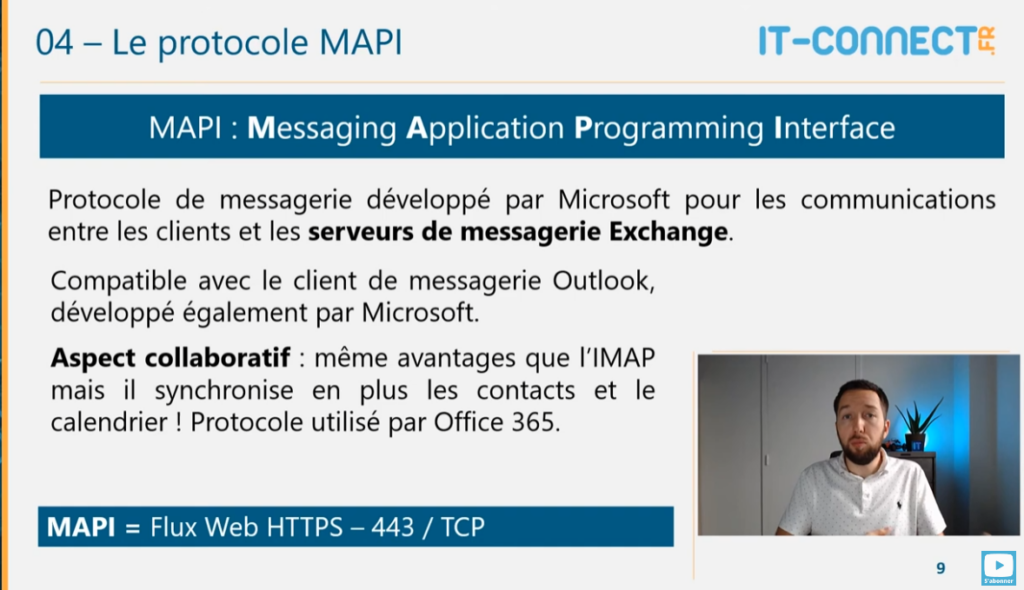 04 – Le protocole MAPI

IT-CONNECT.FR

MAPI : Messaging Application Programming Interface

Protocole de messagerie développé par Microsoft pour les communications entre les clients et les serveurs de messagerie Exchange.

Compatible avec le client de messagerie Outlook, développé également par Microsoft.

Aspect collaboratif : même avantages que l'IMAP mais il synchronise en plus les contacts et le calendrier ! Protocole utilisé par Office 365.

MAPI = Flux Web HTTPS – 443 / TCP

9

S'abonner